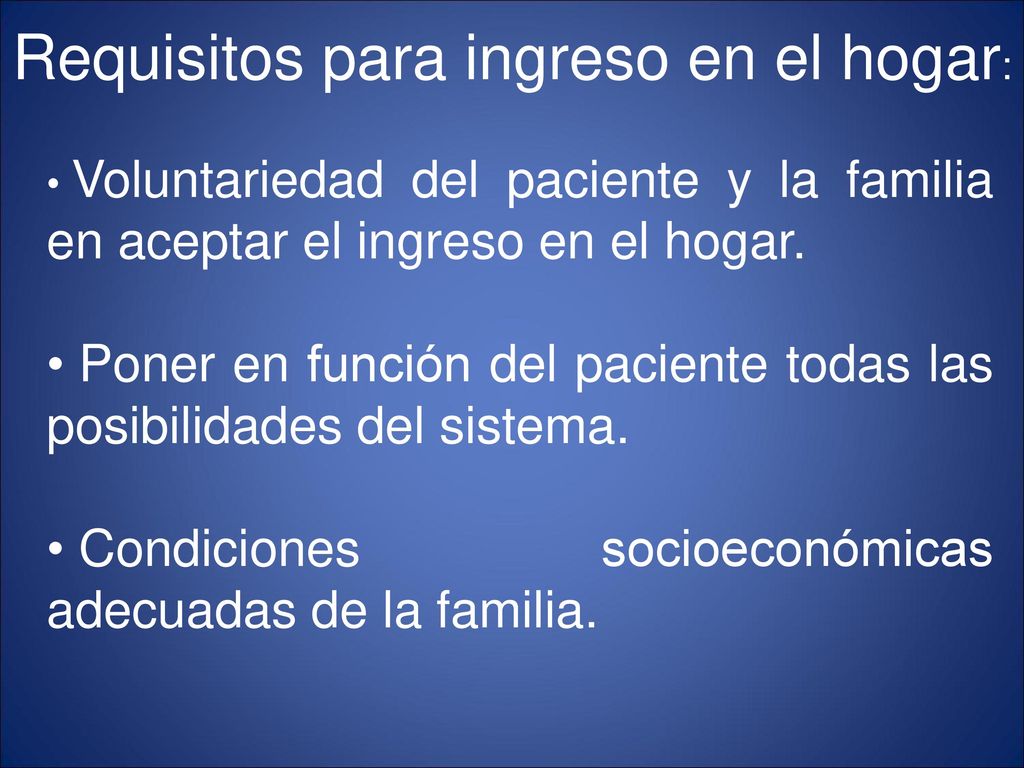 Requisitos para ingreso en el hogar:

• Voluntariedad del paciente y la familia en aceptar el ingreso en el hogar.

• Poner en función del paciente todas las posibilidades del sistema.

• Condiciones socioeconómicas adecuadas de la familia.